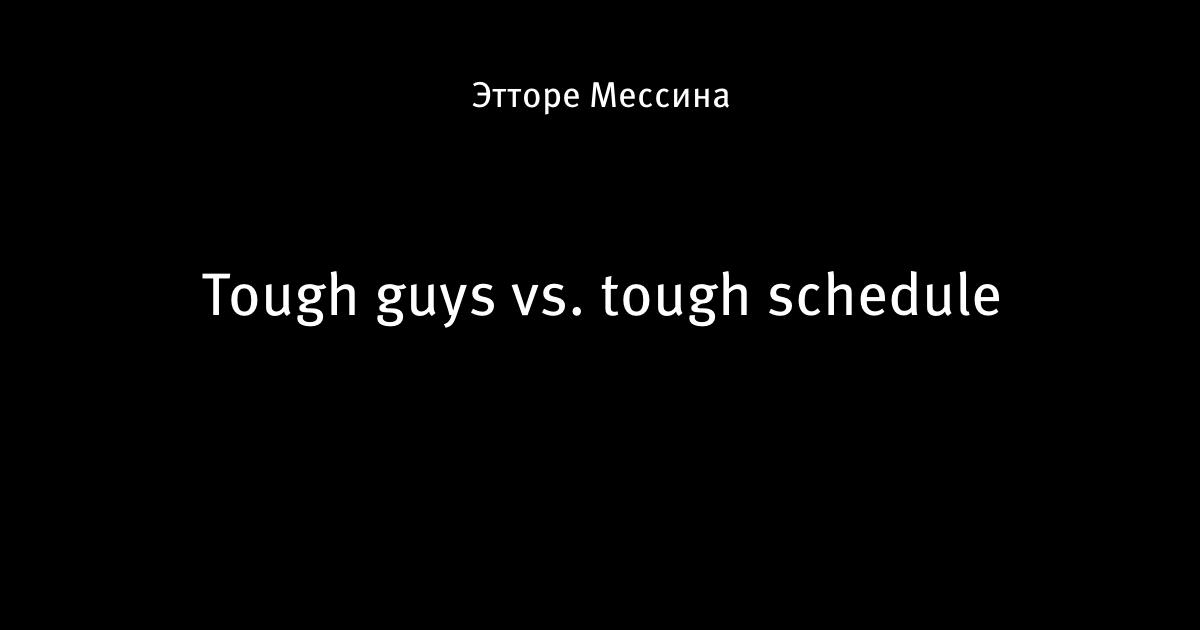 Этторе Мессина

Tough guys vs. tough schedule